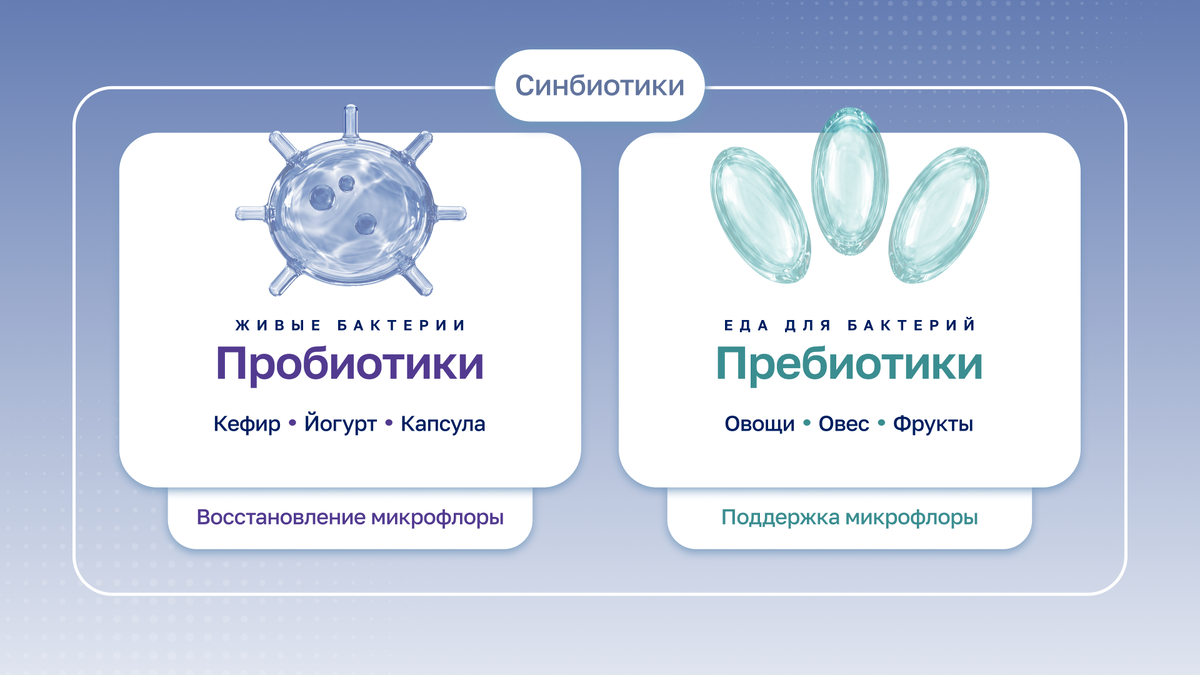 Синбиотики

ЖИВЫЕ БАКТЕРИИ
Пробиотики
Кефир • Йогурт • Капсула

Восстановление микрофлоры

ЕДА ДЛЯ БАКТЕРИЙ
Пребиотики
Овощи • Овес • Фрукты

Поддержка микрофлоры